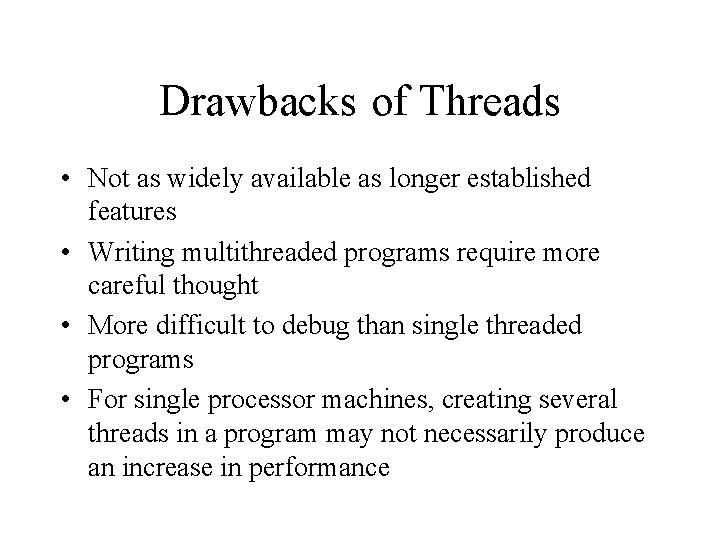 Drawbacks of Threads

• Not as widely available as longer established features

• Writing multithreaded programs require more careful thought

• More difficult to debug than single threaded programs

• For single processor machines, creating several threads in a program may not necessarily produce an increase in performance